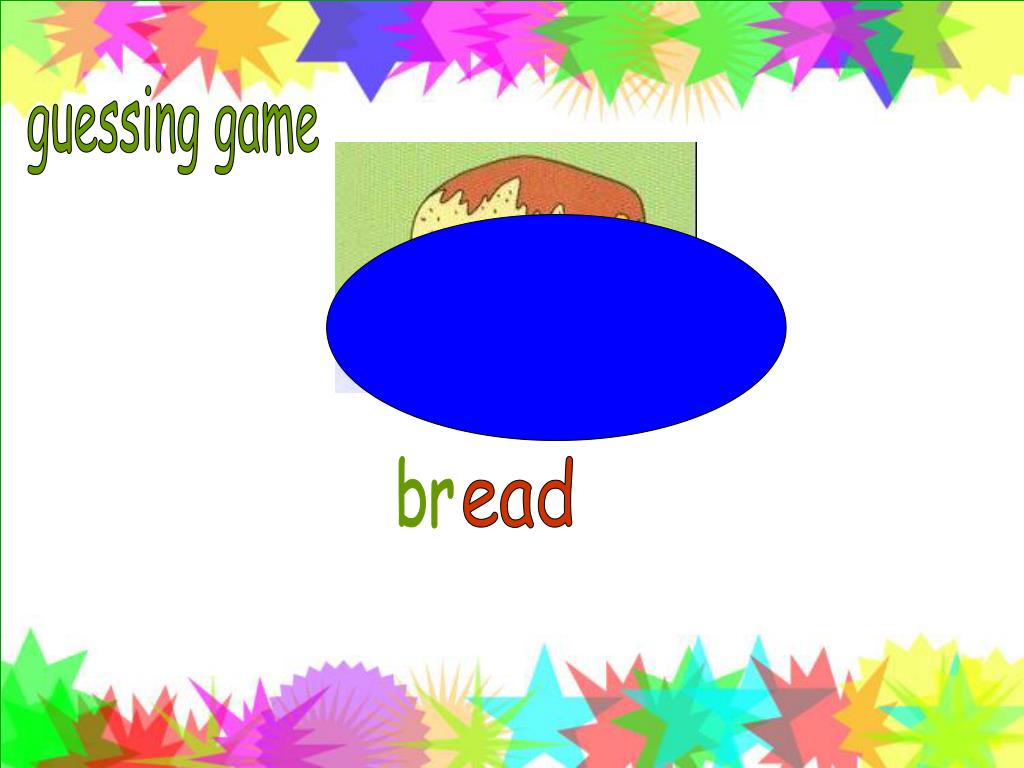 guessing game

bread